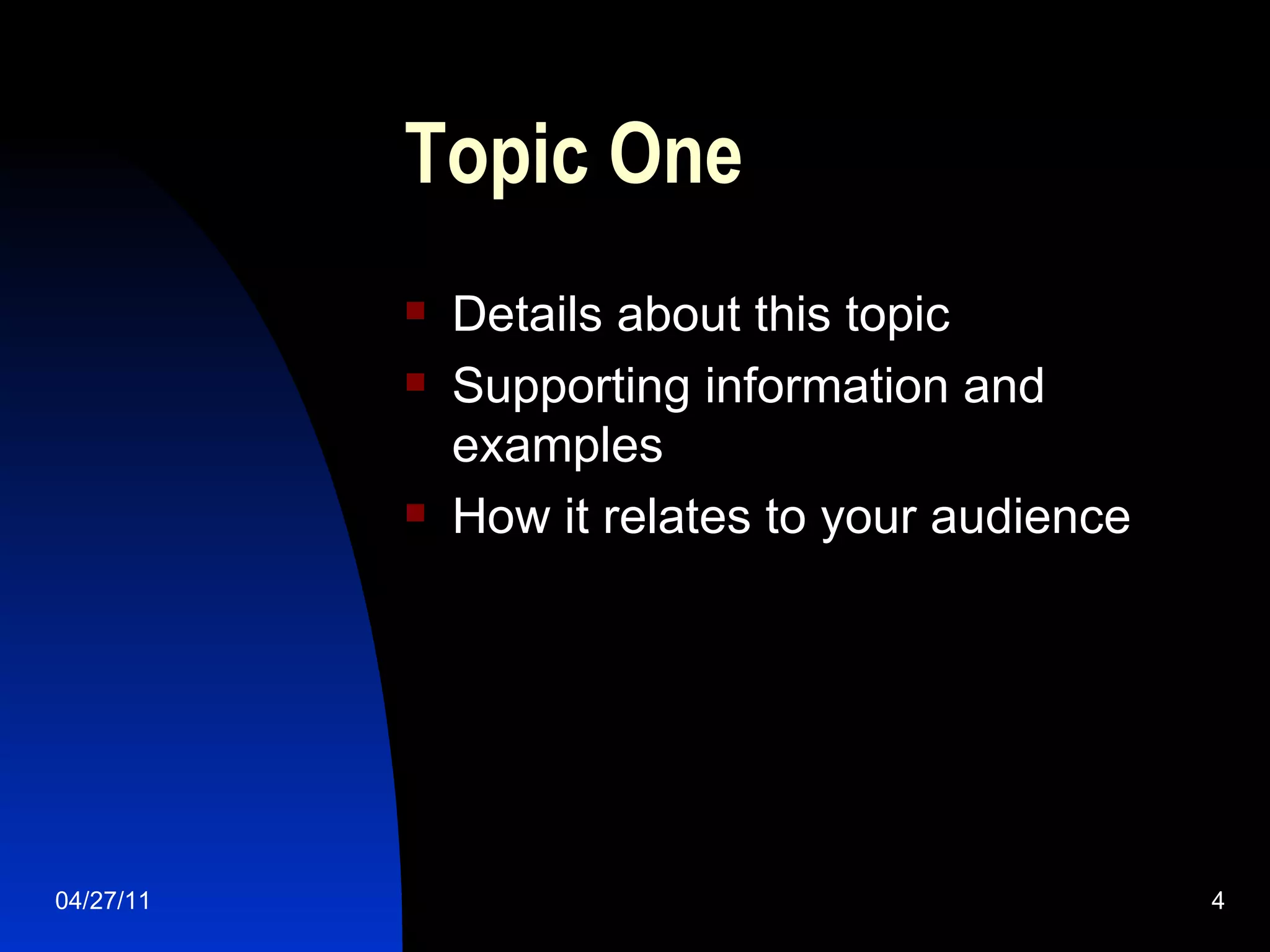 Topic One

- Details about this topic
- Supporting information and examples
- How it relates to your audience

04/27/11

4